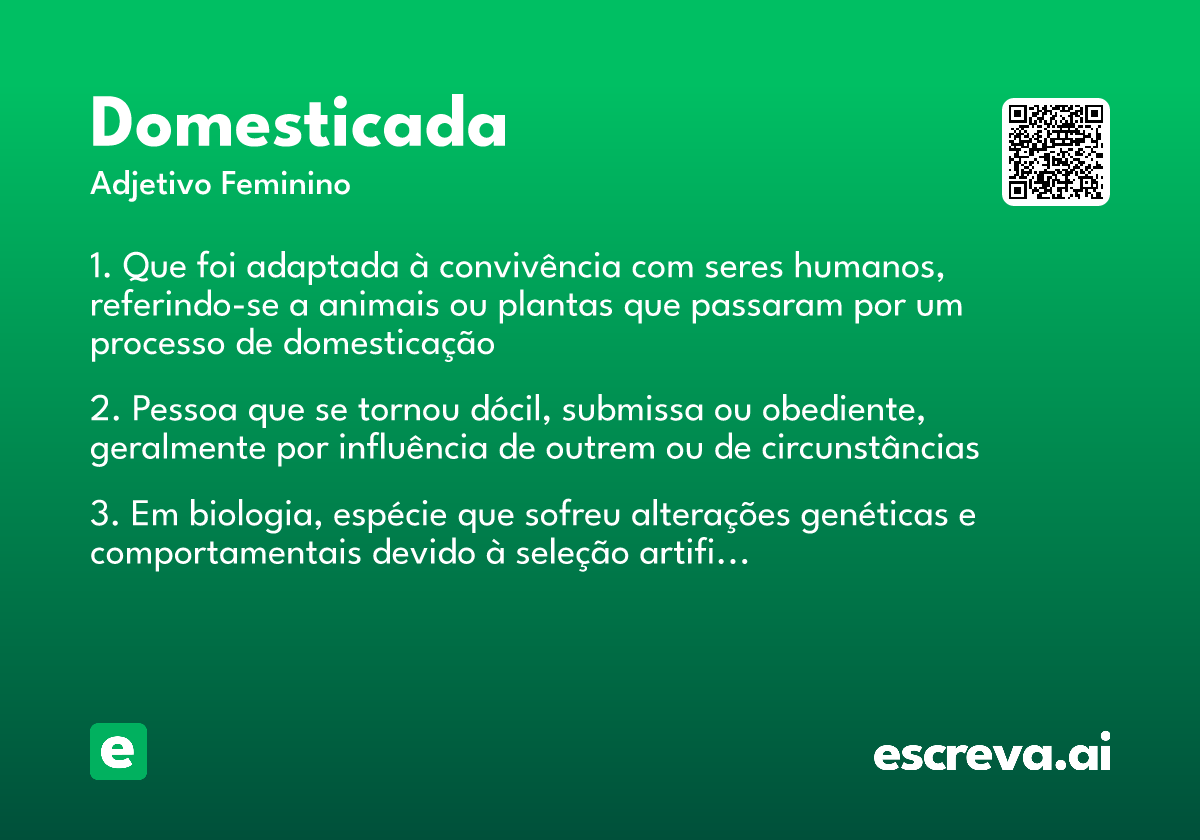 Domesticada

Adjetivo Feminino

1. Que foi adaptada à convivência com seres humanos, referindo-se a animais ou plantas que passaram por um processo de domesticação

2. Pessoa que se tornou dócil, submissa ou obediente, geralmente por influência de outrem ou de circunstâncias

3. Em biologia, espécie que sofreu alterações genéticas e comportamentais devido à seleção artifi...

e

escreva.ai